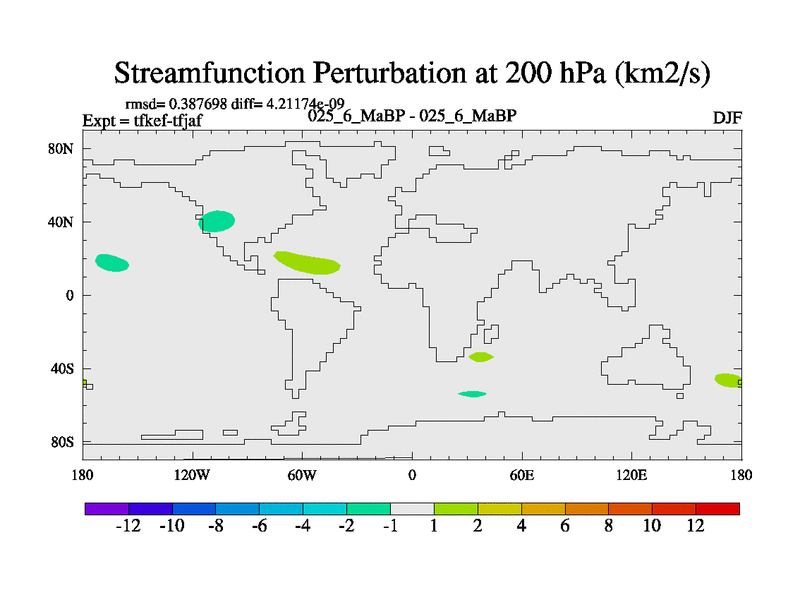 Streamfunction Perturbation at 200 hPa (km2/s)

rmsd= 0.387698 diff= 4.21174e-09
Expt = tfkef-tfjaf
025_6_MaBP - 025_6_MaBP
DJF

80N
40N
0
40S
80S

180
120W
60W
0
60E
120E
180

-12 -10 -8 -6 -4 -2 -1 1 2 4 6 8 10 12